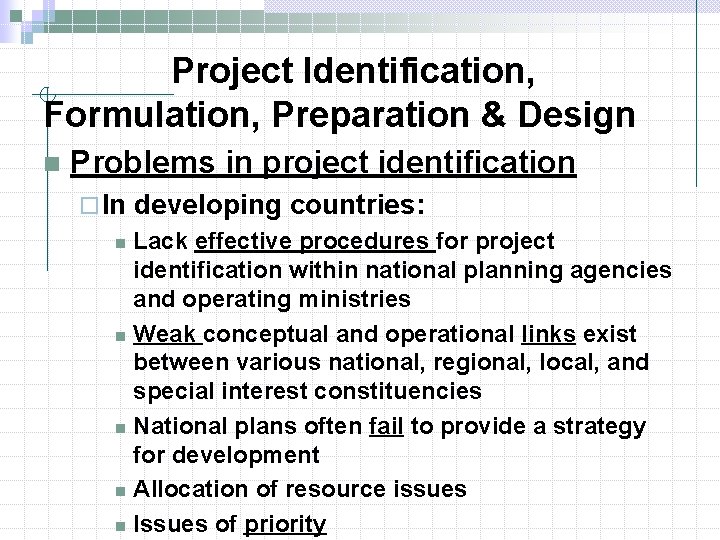 Project Identification, Formulation, Preparation & Design

Problems in project identification

In developing countries:

Lack effective procedures for project identification within national planning agencies and operating ministries

Weak conceptual and operational links exist between various national, regional, local, and special interest constituencies

National plans often fail to provide a strategy for development

Allocation of resource issues

Issues of priority